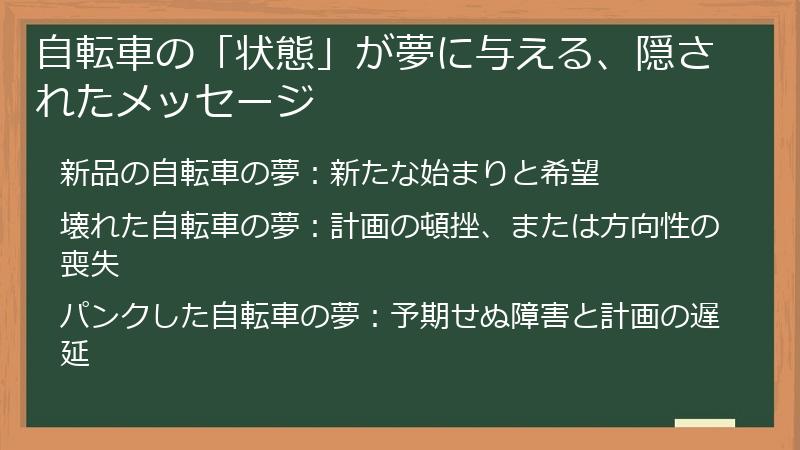 自転車の「状態」が夢に与える、隠されたメッセージ

新品の自転車の夢：新たな始まりと希望

壊れた自転車の夢：計画の頓挫、または方向性の喪失

パンクした自転車の夢：予期せぬ障害と計画の遅延